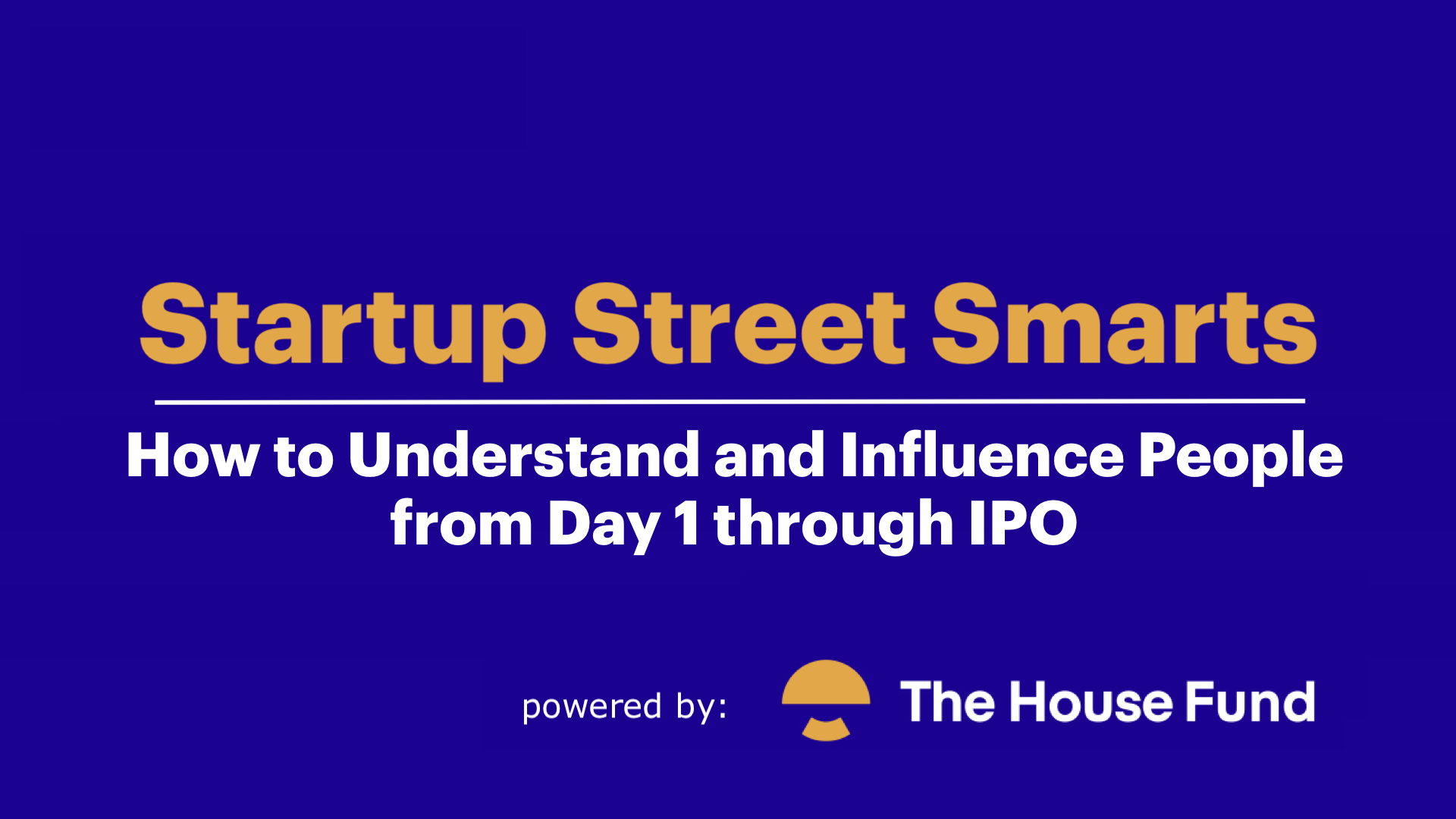 Startup Street Smarts

How to Understand and Influence People from Day 1 through IPO

powered by: The House Fund